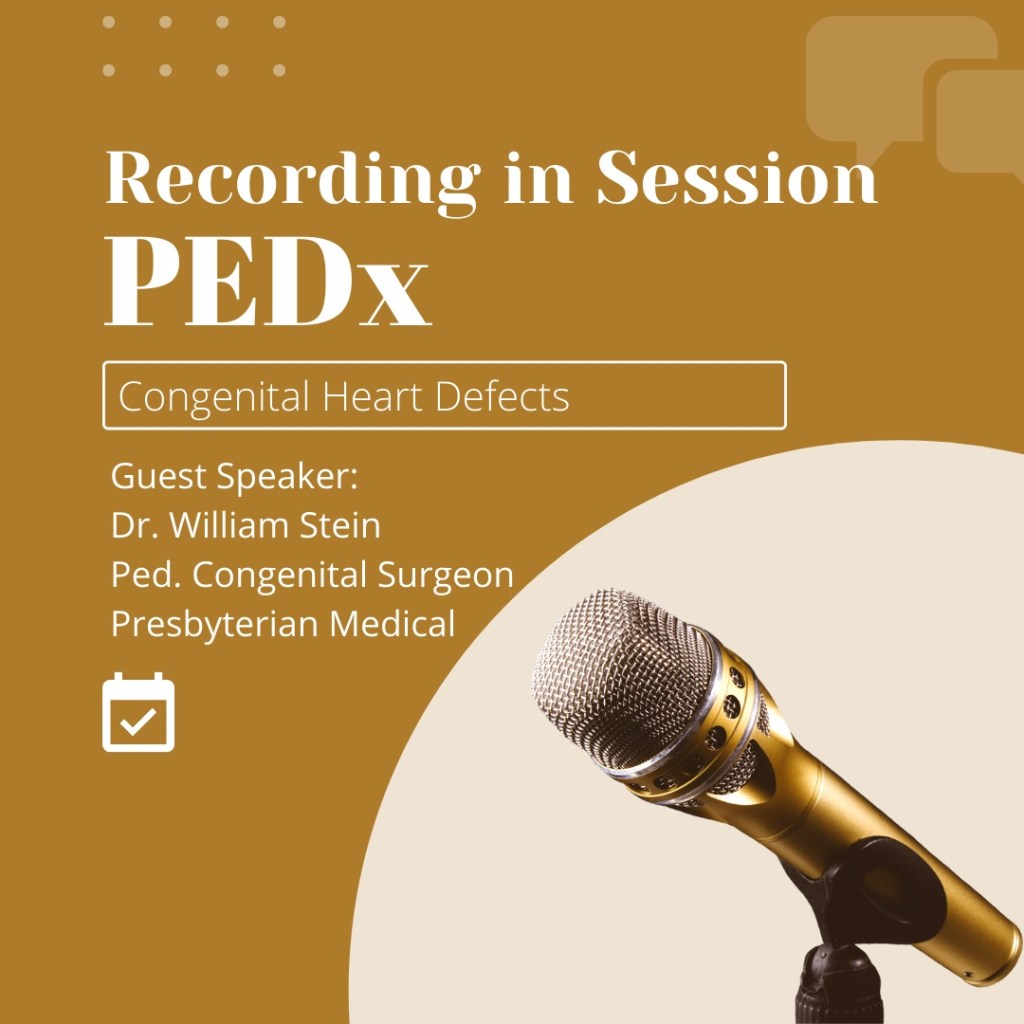 Recording in Session
PEDx

Congenital Heart Defects

Guest Speaker:
Dr. William Stein
Ped. Congenital Surgeon
Presbyterian Medical